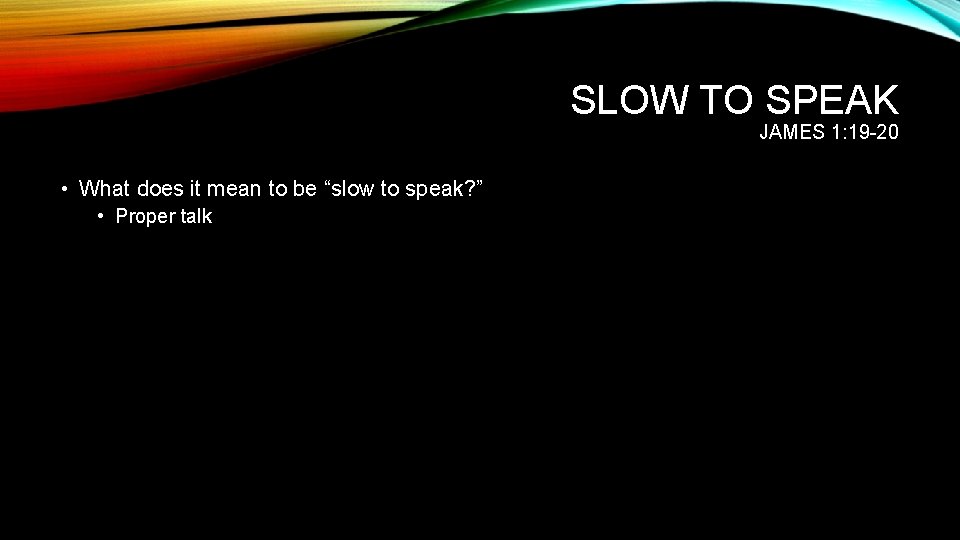 SLOW TO SPEAK
JAMES 1:19-20

• What does it mean to be “slow to speak?”
• Proper talk